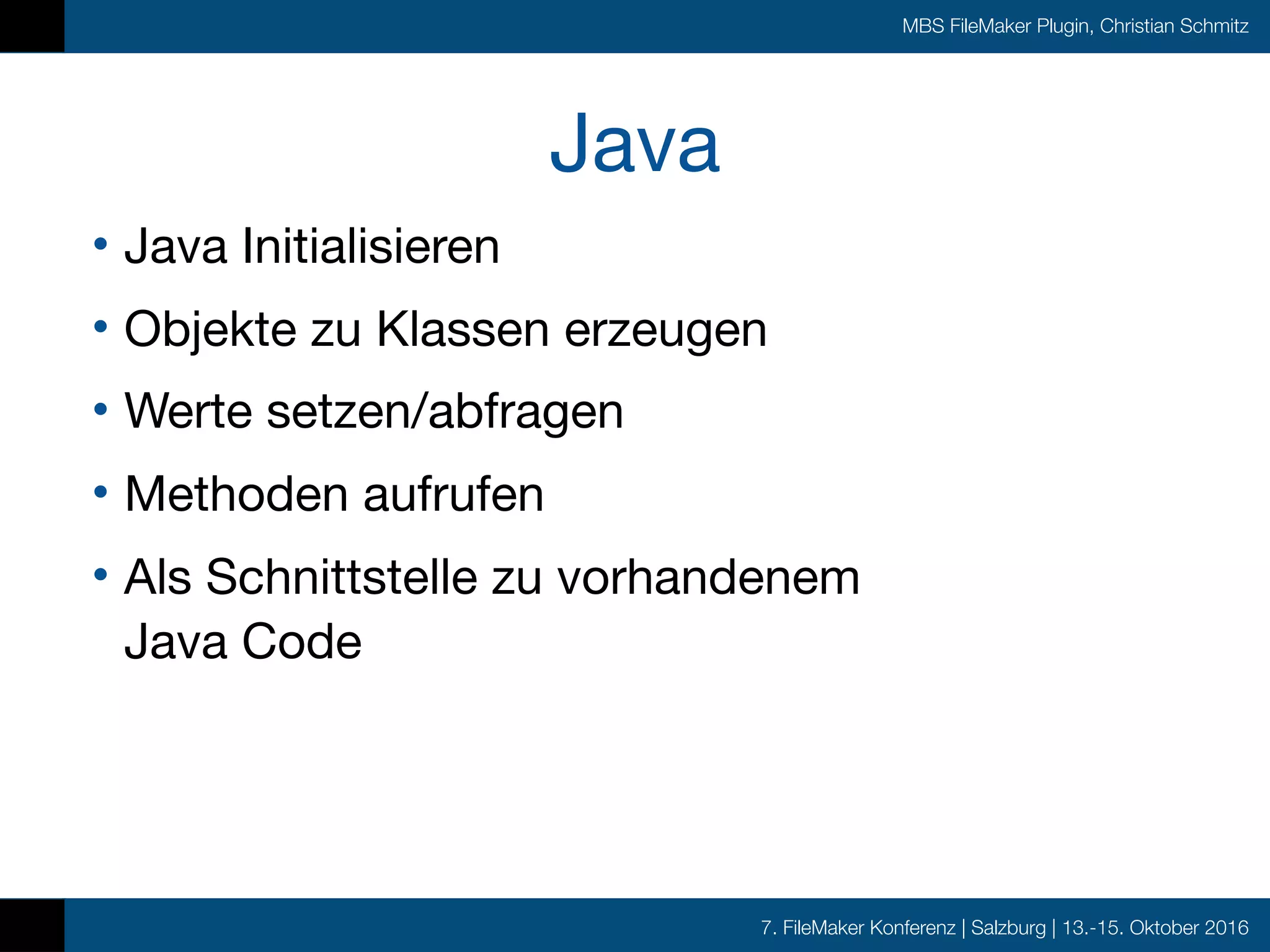 MBS FileMaker Plugin, Christian Schmitz

Java

• Java Initialisieren

• Objekte zu Klassen erzeugen

• Werte setzen/abfragen

• Methoden aufrufen

• Als Schnittstelle zu vorhandenem Java Code

7. FileMaker Konferenz | Salzburg | 13.-15. Oktober 2016